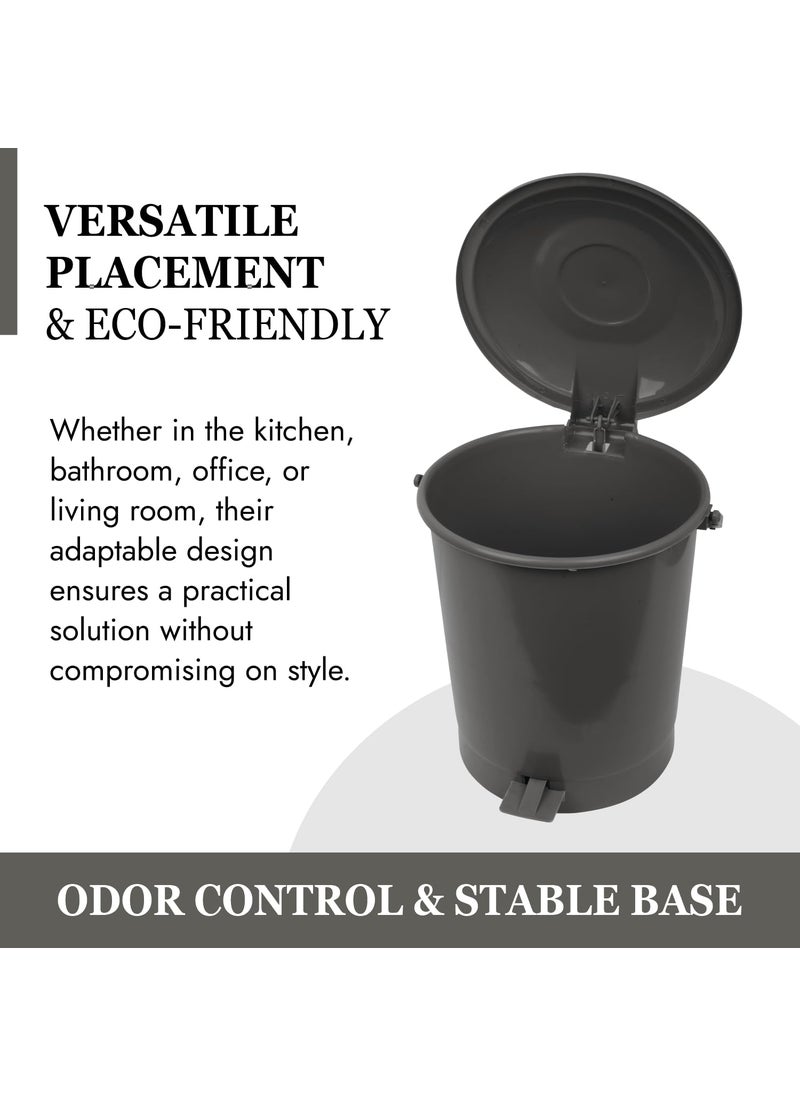 VERSATILE PLACEMENT
& ECO-FRIENDLY

Whether in the kitchen, bathroom, office, or living room, their adaptable design ensures a practical solution without compromising on style.

ODOR CONTROL & STABLE BASE